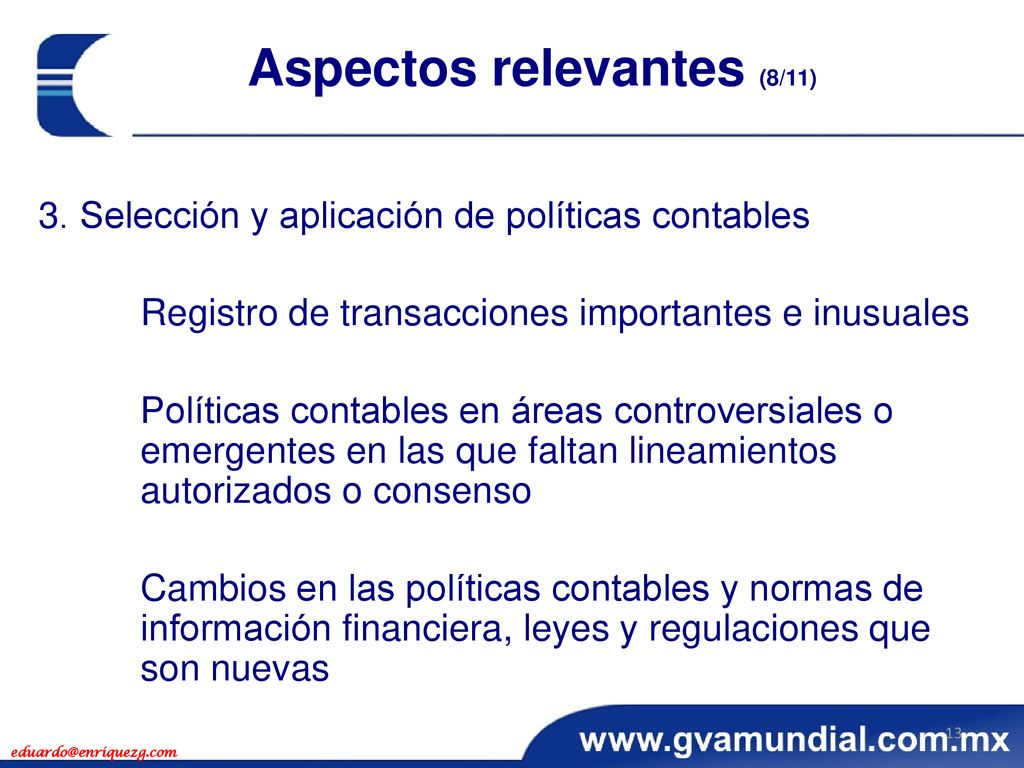 Aspectos relevantes (8/11)

3. Selección y aplicación de políticas contables

Registro de transacciones importantes e inusuales

Políticas contables en áreas controversiales o emergentes en las que faltan lineamientos autorizados o consenso

Cambios en las políticas contables y normas de información financiera, leyes y regulaciones que son nuevas

eduardo@enriquezg.com

www.gvamundial.com.mx

13